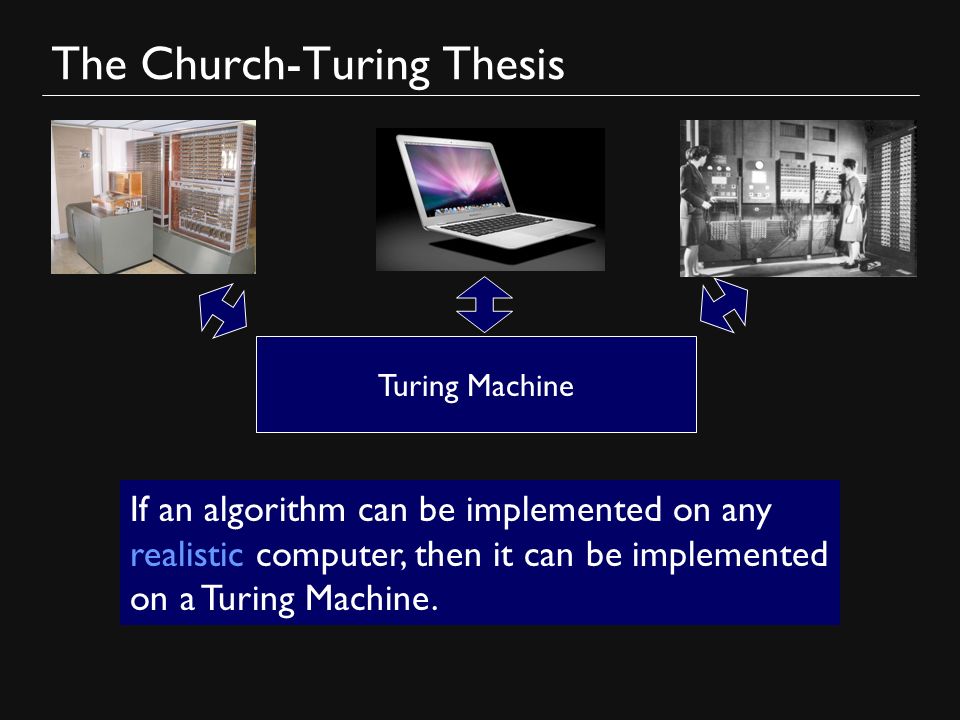 The Church-Turing Thesis

Turing Machine

If an algorithm can be implemented on any realistic computer, then it can be implemented on a Turing Machine.